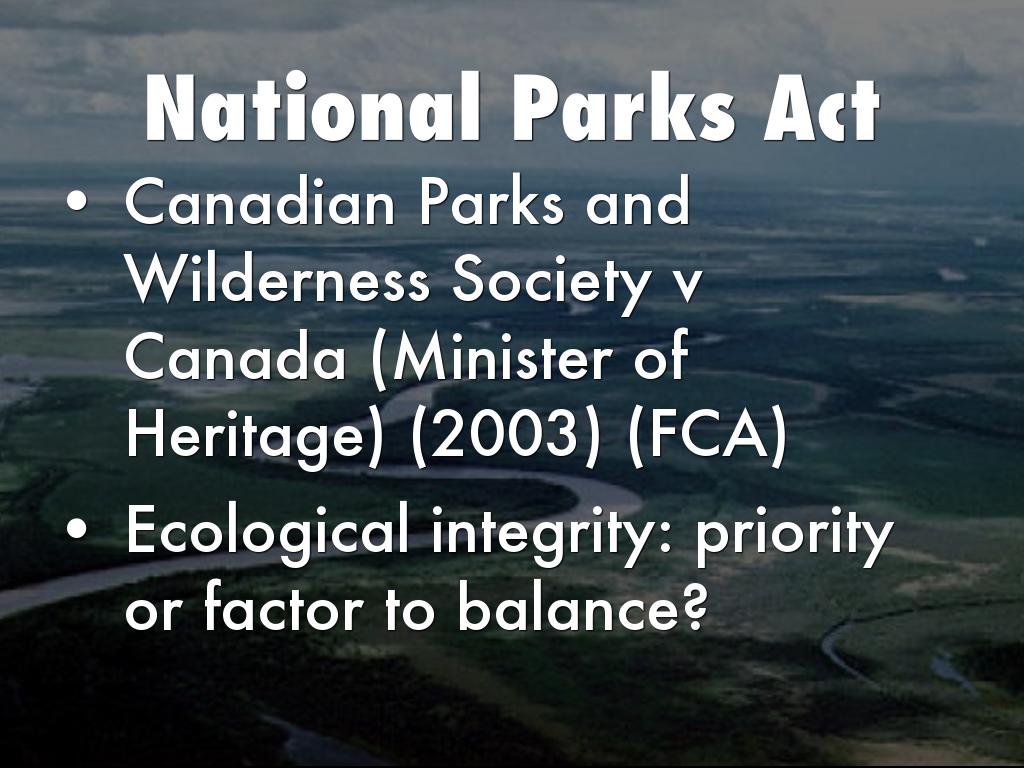 National Parks Act

• Canadian Parks and Wilderness Society v Canada (Minister of Heritage) (2003) (FCA)
• Ecological integrity: priority or factor to balance?